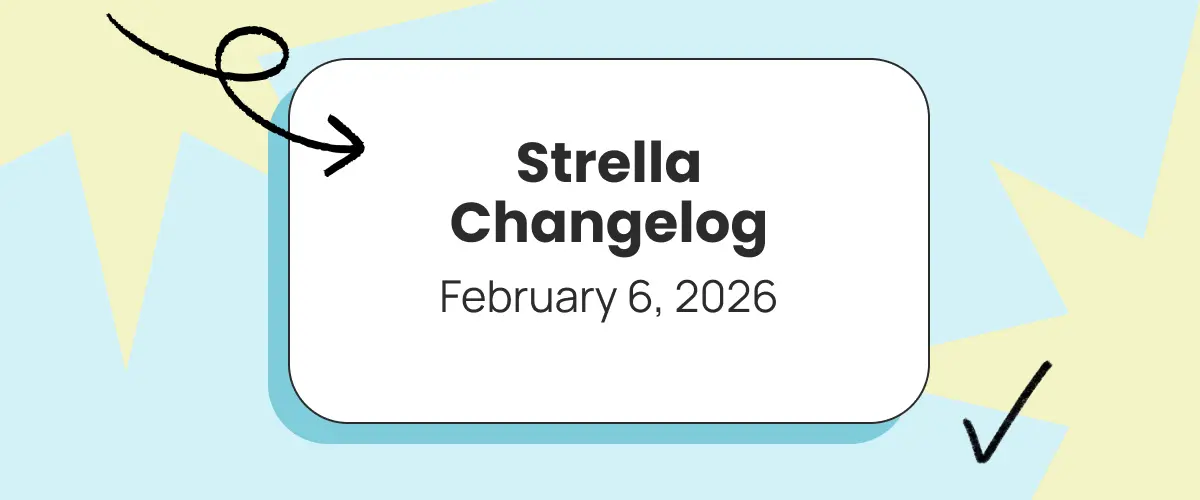 Strella Changelog

February 6, 2026